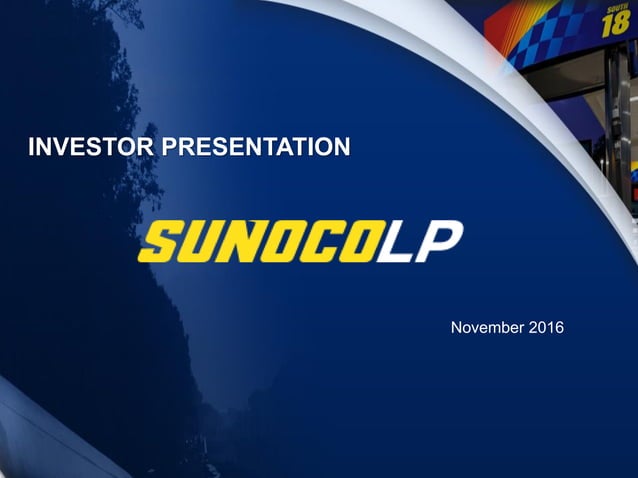 SOUTH
18

INVESTOR PRESENTATION

SUNOCOLP

November 2016